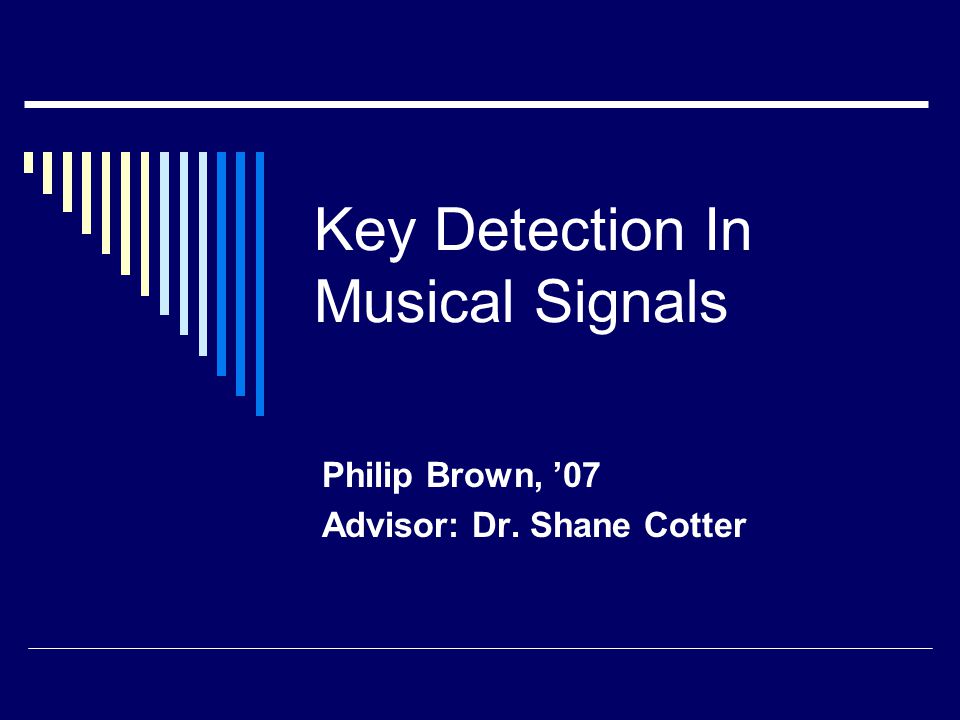 Key Detection In Musical Signals

Philip Brown, ’07
Advisor: Dr. Shane Cotter